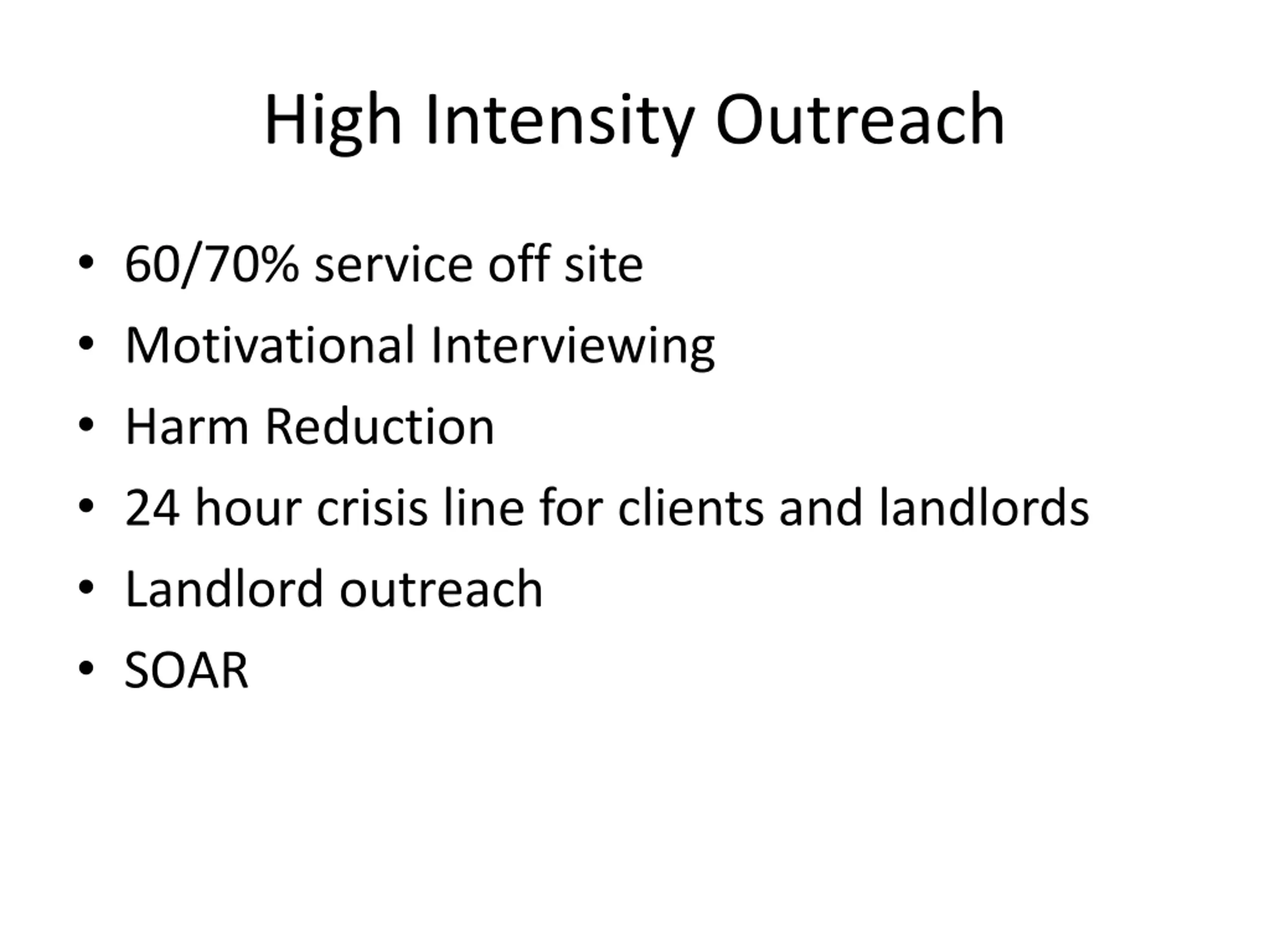 High Intensity Outreach

• 60/70% service off site
• Motivational Interviewing
• Harm Reduction
• 24 hour crisis line for clients and landlords
• Landlord outreach
• SOAR